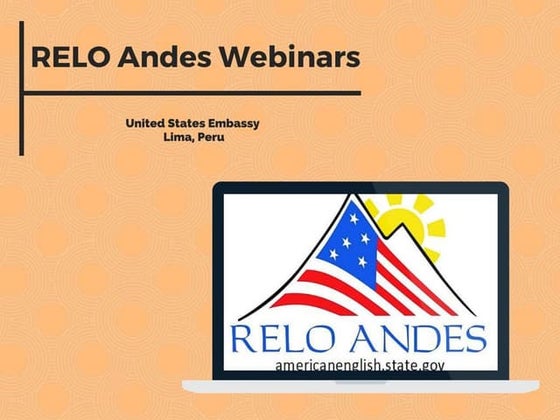 RELO Andes Webinars

United States Embassy
Lima, Peru

RELO ANDES
americanenglish.state.gov